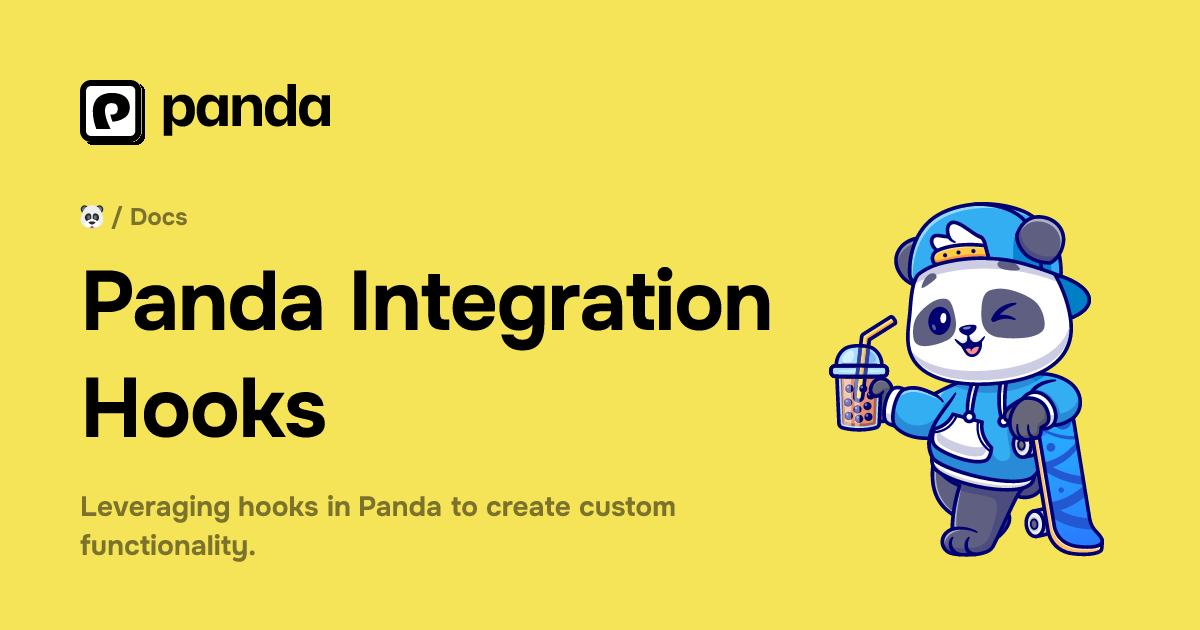 panda

🐼 / Docs

Panda Integration Hooks

Leveraging hooks in Panda to create custom functionality.